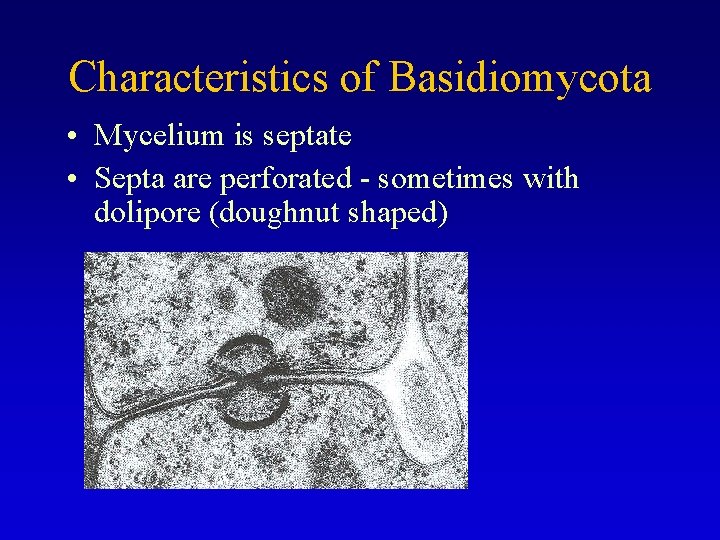 Characteristics of Basidiomycota

• Mycelium is septate

• Septa are perforated - sometimes with dolipore (doughnut shaped)